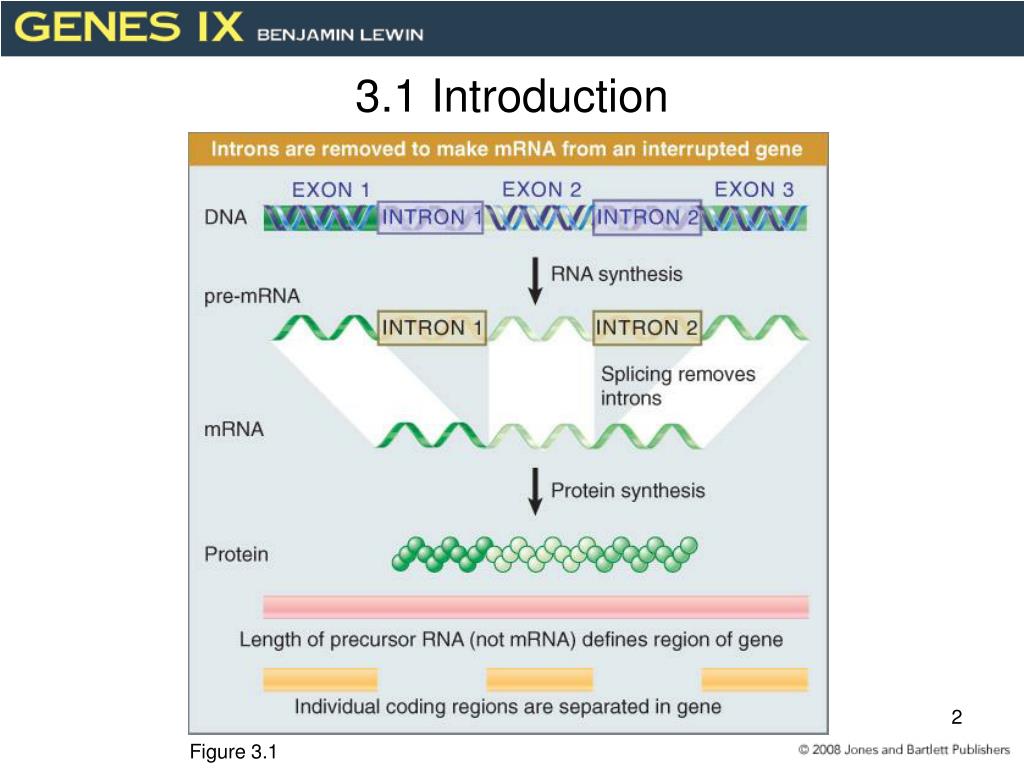 GENES IX BENJAMIN LEWIN

3.1 Introduction

Introns are removed to make mRNA from an interrupted gene

EXON 1 EXON 2 EXON 3

DNA INTRON 1 INTRON 2

RNA synthesis

pre-mRNA INTRON 1 INTRON 2

Splicing removes introns

mRNA

Protein synthesis

Protein

Length of precursor RNA (not mRNA) defines region of gene

Individual coding regions are separated in gene

2

Figure 3.1

© 2008 Jones and Bartlett Publishers